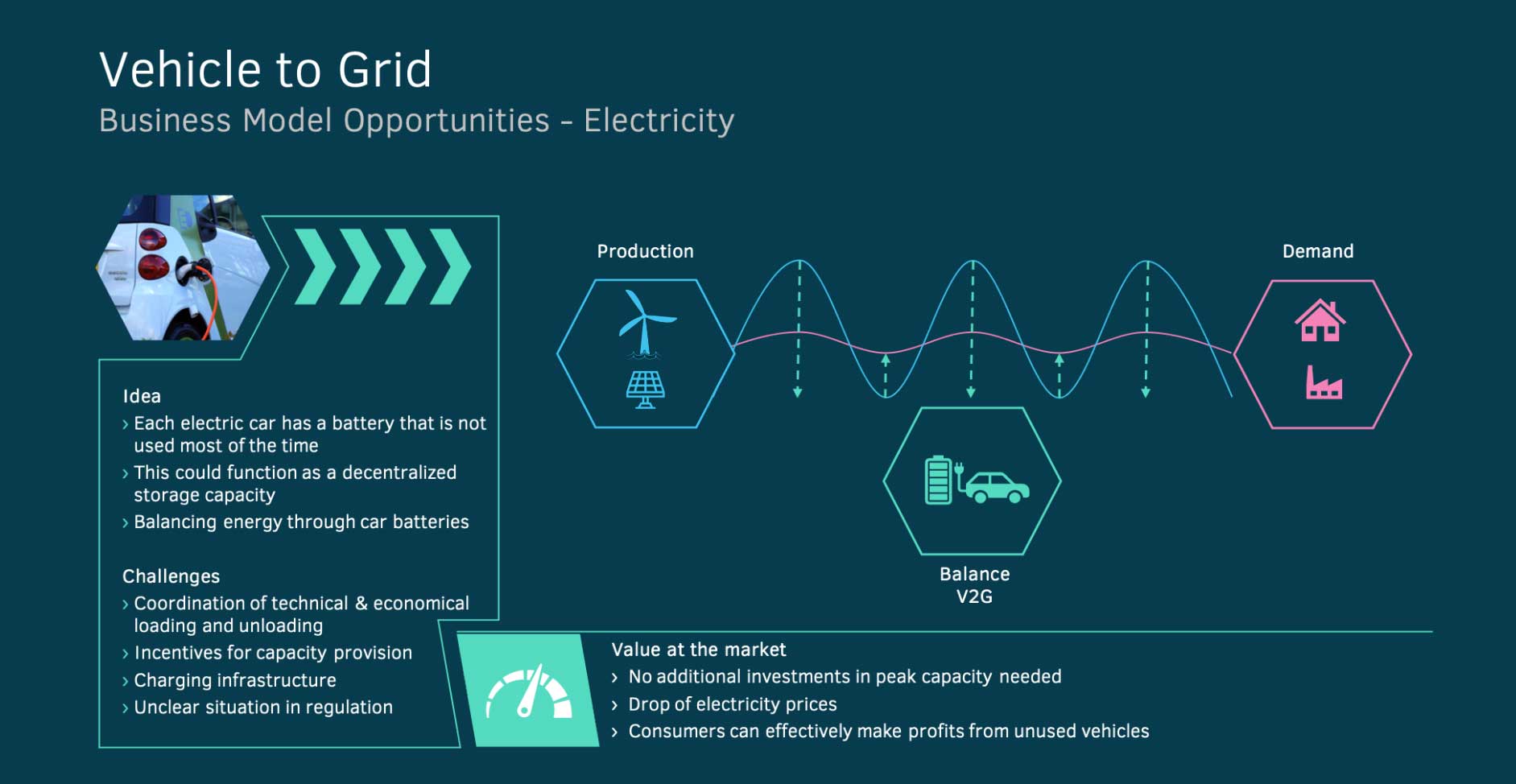 Vehicle to Grid
Business Model Opportunities - Electricity

Idea
› Each electric car has a battery that is not used most of the time
› This could function as a decentralized storage capacity
› Balancing energy through car batteries

Challenges
› Coordination of technical & economical loading and unloading
› Incentives for capacity provision
› Charging infrastructure
› Unclear situation in regulation

Production

Demand

Balance
V2G

Value at the market
› No additional investments in peak capacity needed
› Drop of electricity prices
› Consumers can effectively make profits from unused vehicles